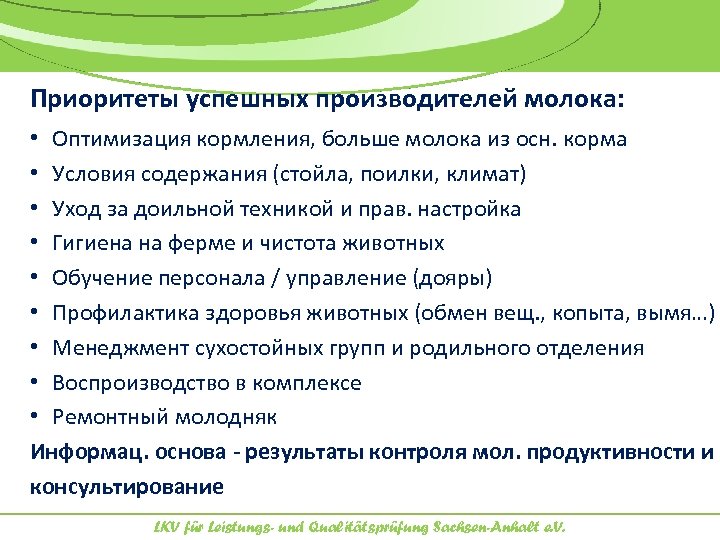 Приоритеты успешных производителей молока:

• Оптимизация кормления, больше молока из осн. корма
• Условия содержания (стойла, поилки, климат)
• Уход за доильной техникой и прав. настройка
• Гигиена на ферме и чистота животных
• Обучение персонала / управление (дояры)
• Профилактика здоровья животных (обмен вещ., копыта, вымя...)
• Менеджмент сухостойных групп и родильного отделения
• Воспроизводство в комплексе
• Ремонтный молодняк

Информац. основа - результаты контроля мол. продуктивности и консультирование

LKV für Leistungs- und Qualitätsprüfung Sachsen-Anhalt e.V.